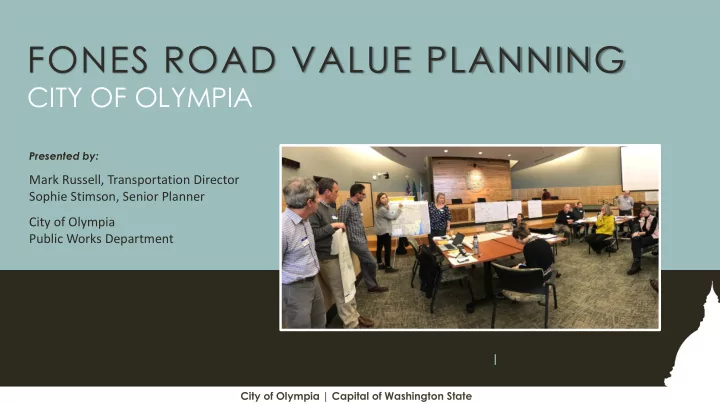 FONES ROAD VALUE PLANNING
CITY OF OLYMPIA

Presented by:

Mark Russell, Transportation Director
Sophie Stimson, Senior Planner

City of Olympia
Public Works Department

City of Olympia | Capital of Washington State